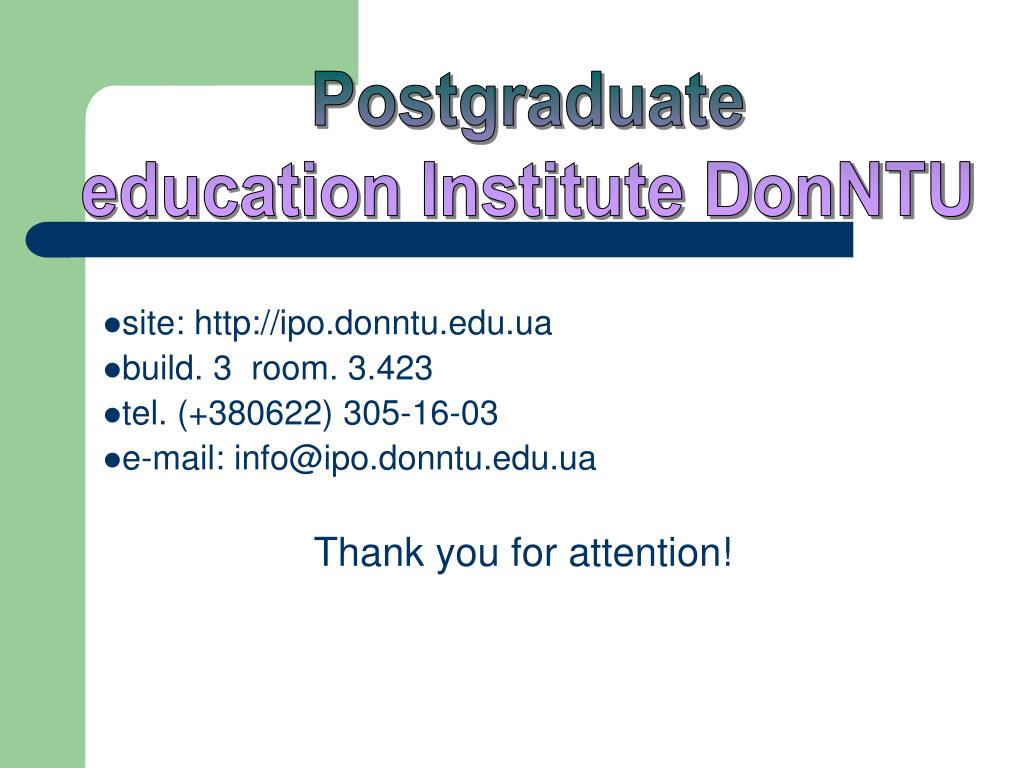 Postgraduate
education Institute DonNTU

●site: http://ipo.donntu.edu.ua
●build. 3 room. 3.423
●tel. (+380622) 305-16-03
●e-mail: info@ipo.donntu.edu.ua

Thank you for attention!